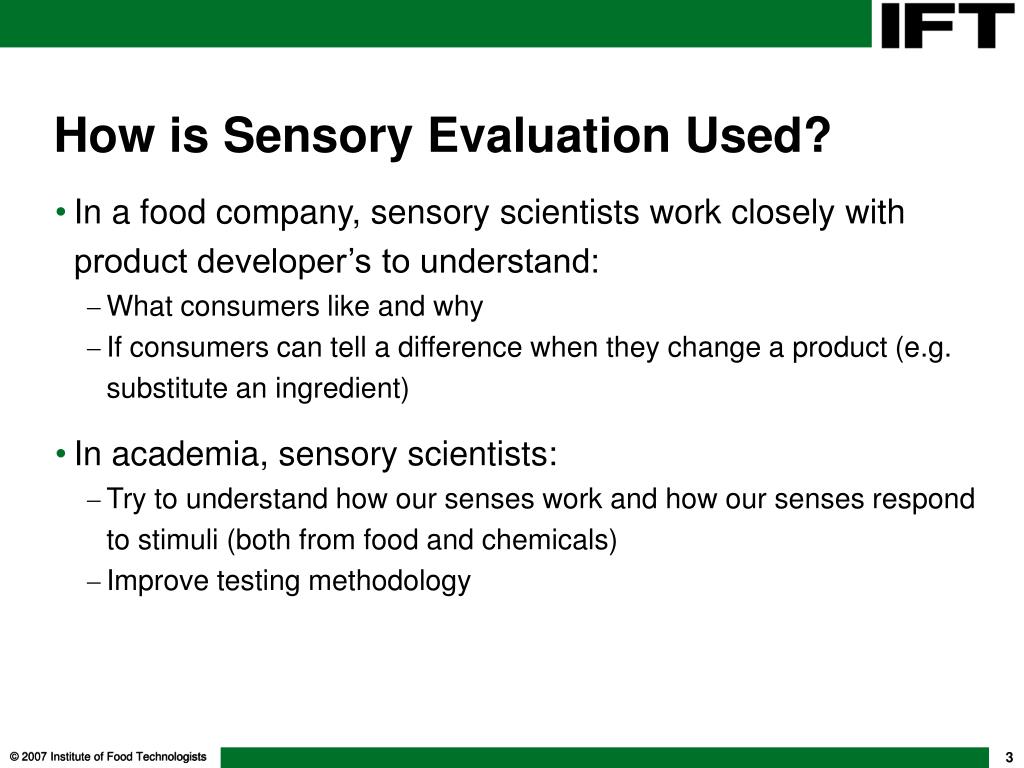 IFT

How is Sensory Evaluation Used?

• In a food company, sensory scientists work closely with product developer’s to understand:

– What consumers like and why

– If consumers can tell a difference when they change a product (e.g. substitute an ingredient)

• In academia, sensory scientists:

– Try to understand how our senses work and how our senses respond to stimuli (both from food and chemicals)

– Improve testing methodology

© 2007 Institute of Food Technologists

3